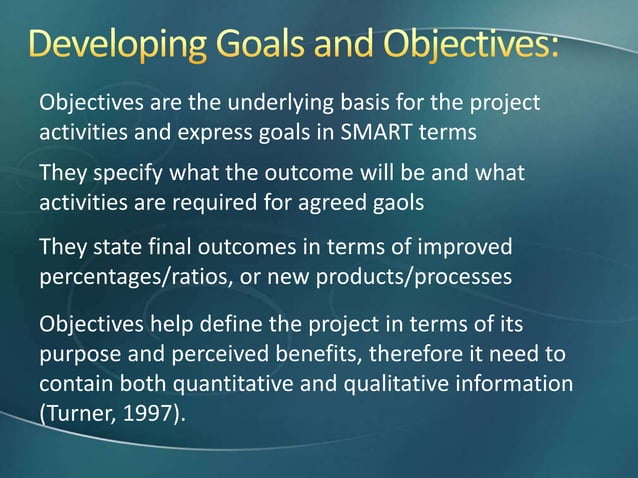 Developing Goals and Objectives:

Objectives are the underlying basis for the project activities and express goals in SMART terms

They specify what the outcome will be and what activities are required for agreed gaols

They state final outcomes in terms of improved percentages/ratios, or new products/processes

Objectives help define the project in terms of its purpose and perceived benefits, therefore it need to contain both quantitative and qualitative information (Turner, 1997).